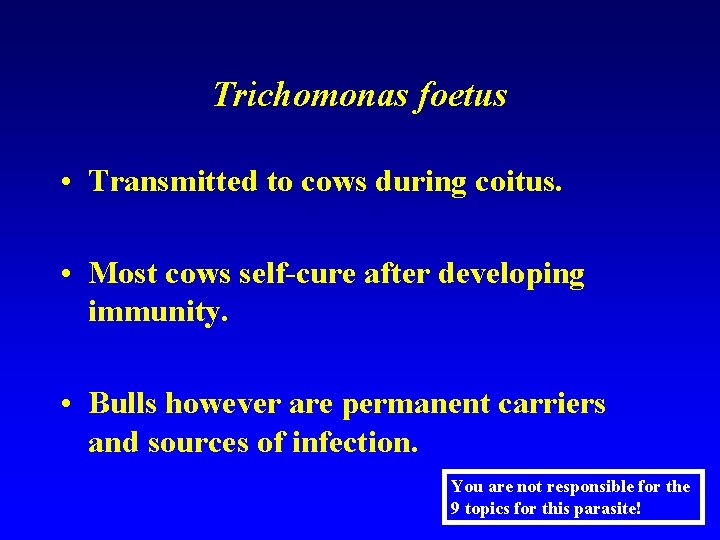 Trichomonas foetus

• Transmitted to cows during coitus.

• Most cows self-cure after developing immunity.

• Bulls however are permanent carriers and sources of infection.

You are not responsible for the 9 topics for this parasite!